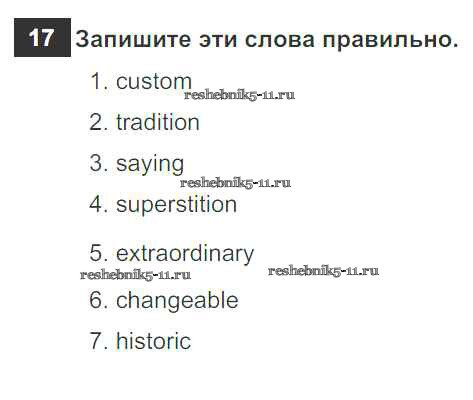 17 Запишите эти слова правильно.

1. custom
reshebnik5-11.ru
2. tradition
3. saying
reshebnik5-11.ru
4. superstition
5. extraordinary
reshebnik5-11.ru reshebnik5-11.ru
6. changeable
7. historic